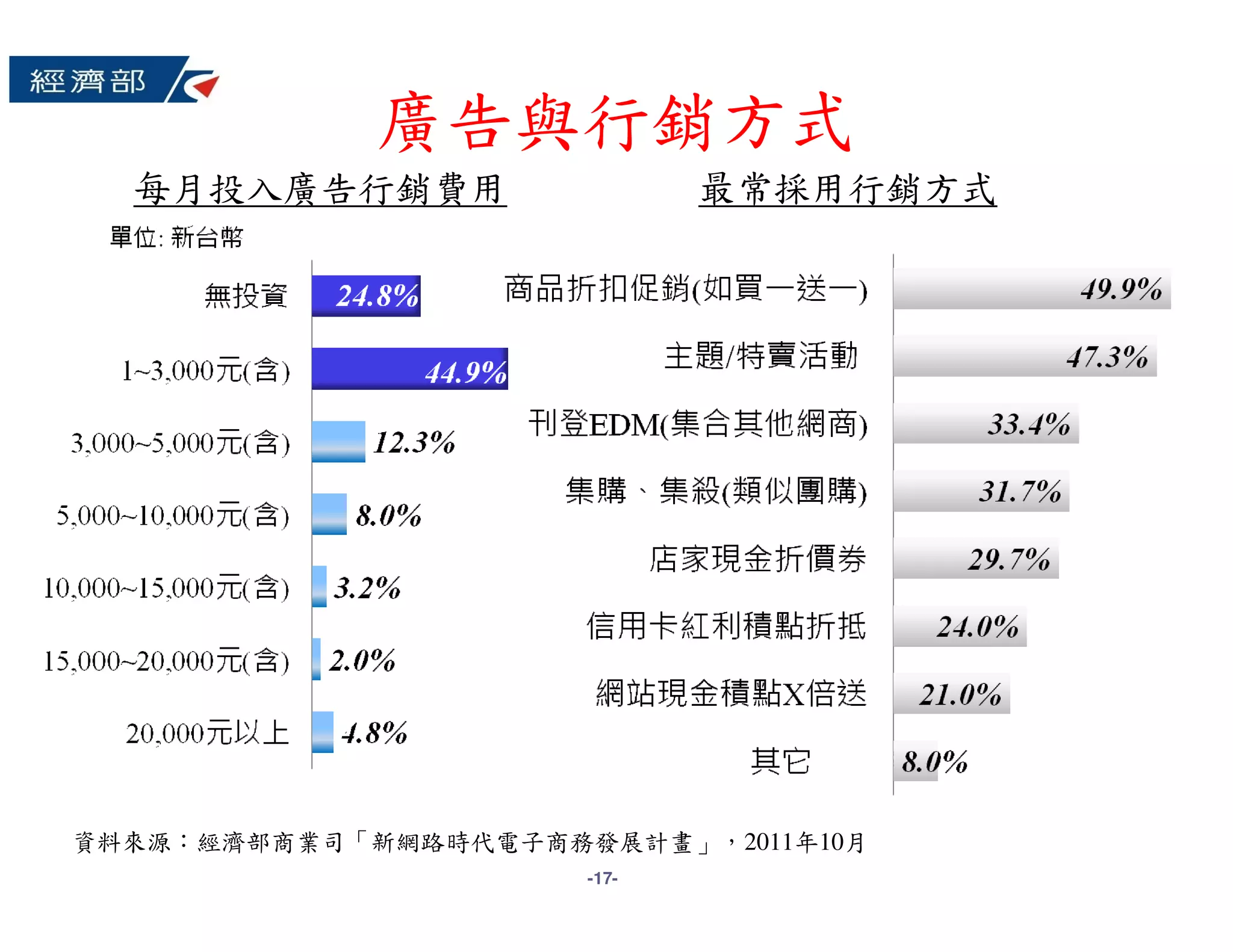 經濟部

廣告與行銷方式

每月投入廣告行銷費用

單位: 新台幣

無投資 24.8%
1~3,000元(含) 44.9%
3,000~5,000元(含) 12.3%
5,000~10,000元(含) 8.0%
10,000~15,000元(含) 3.2%
15,000~20,000元(含) 2.0%
20,000元以上 4.8%

最常採用行銷方式

商品折扣促銷(如買一送一) 49.9%
主題/特賣活動 47.3%
刊登EDM(集合其他網商) 33.4%
集購、集殺(類似團購) 31.7%
店家現金折價券 29.7%
信用卡紅利積點折抵 24.0%
網站現金積點X倍送 21.0%
其它 8.0%

資料來源：經濟部商業司「新網路時代電子商務發展計畫」，2011年10月

-17-